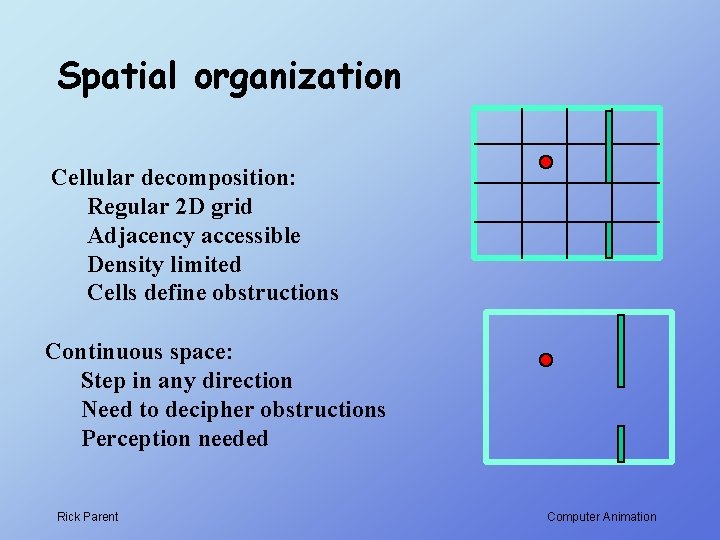 Spatial organization

Cellular decomposition:
Regular 2D grid
Adjacency accessible
Density limited
Cells define obstructions

Continuous space:
Step in any direction
Need to decipher obstructions
Perception needed

Rick Parent

Computer Animation